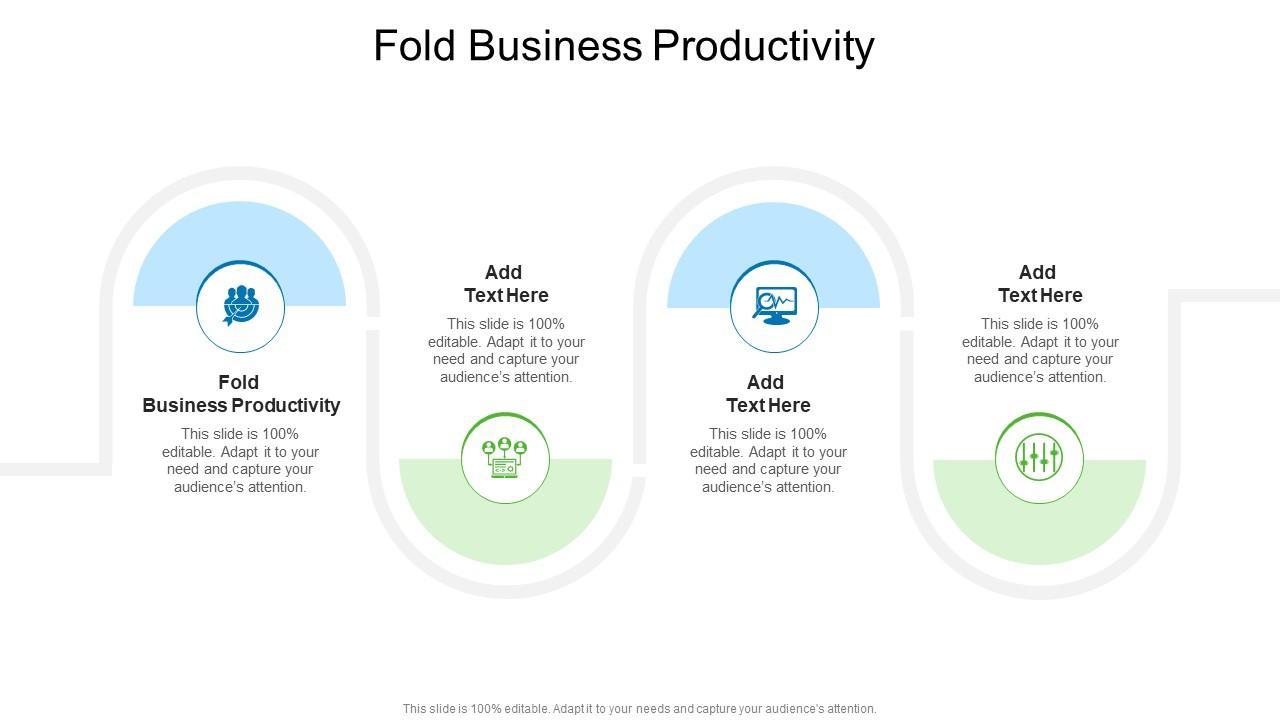 Fold Business Productivity

Fold
Business Productivity
This slide is 100% editable. Adapt it to your need and capture your audience's attention.

Add
Text Here
This slide is 100% editable. Adapt it to your need and capture your audience's attention.

Add
Text Here
This slide is 100% editable. Adapt it to your need and capture your audience's attention.

Add
Text Here
This slide is 100% editable. Adapt it to your need and capture your audience's attention.

This slide is 100% editable. Adapt it to your needs and capture your audience's attention.